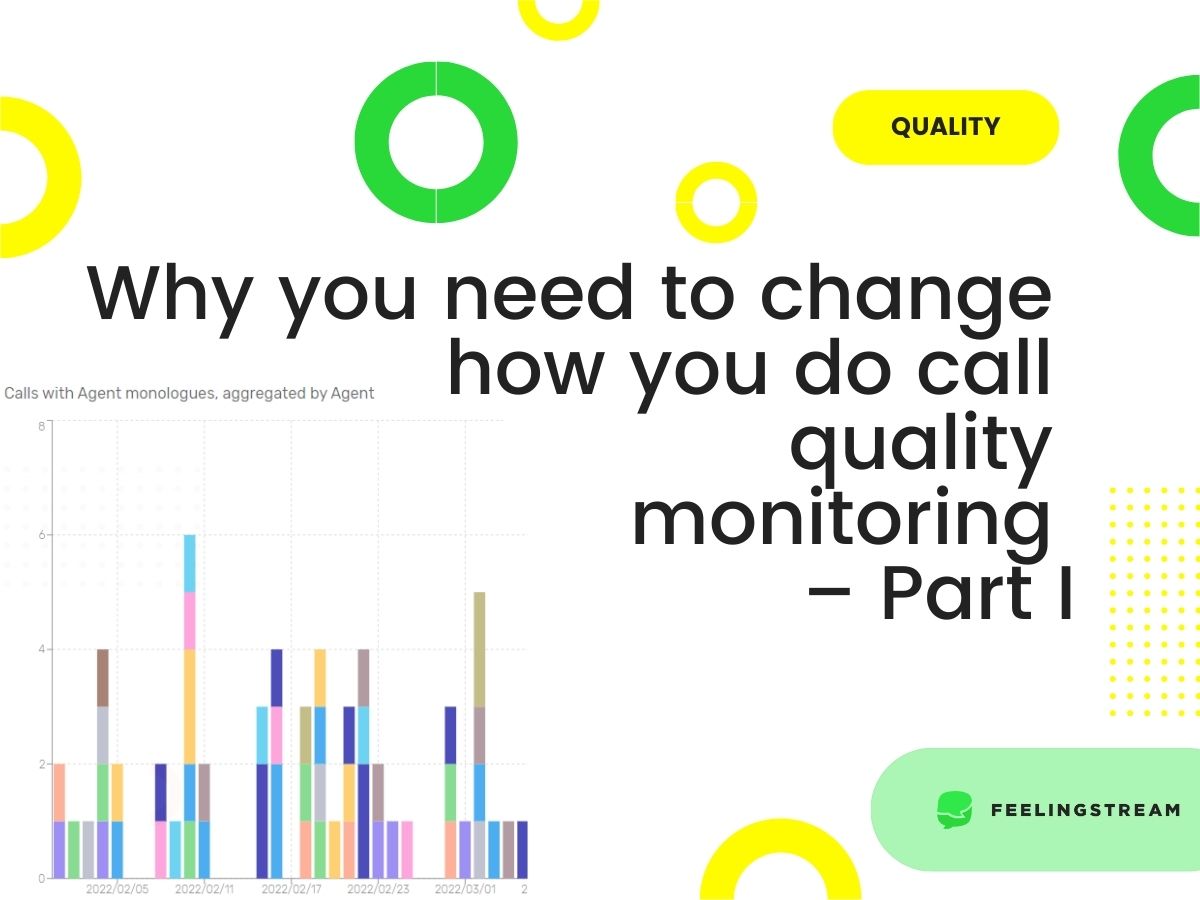 QUALITY

Why you need to change how you do call quality monitoring – Part I

Calls with Agent monologues, aggregated by Agent

8
6
4
2
0

2022/02/05
2022/02/11
2022/02/17
2022/02/23
2022/03/01
2

FEELINGSTREAM